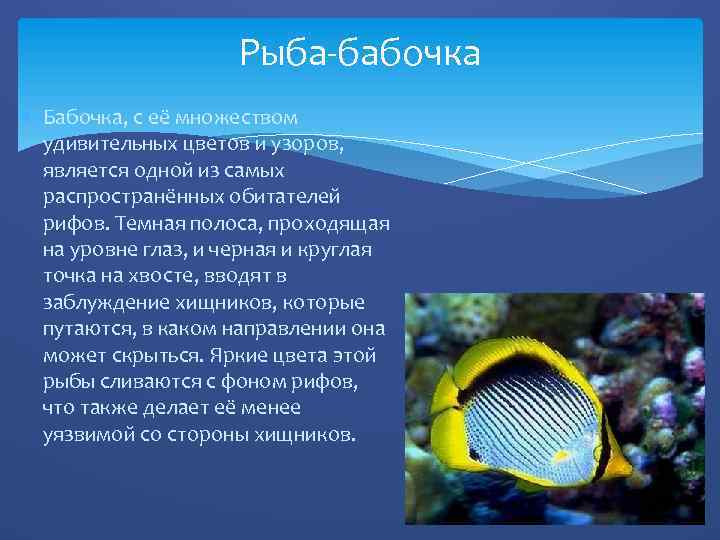 Рыба-бабочка

Бабочка, с её множеством удивительных цветов и узоров, является одной из самых распространённых обитателей рифов. Темная полоса, проходящая на уровне глаз, и черная и круглая точка на хвосте, вводят в заблуждение хищников, которые путаются, в каком направлении она может скрыться. Яркие цвета этой рыбы сливаются с фоном рифов, что также делает её менее уязвимой со стороны хищников.